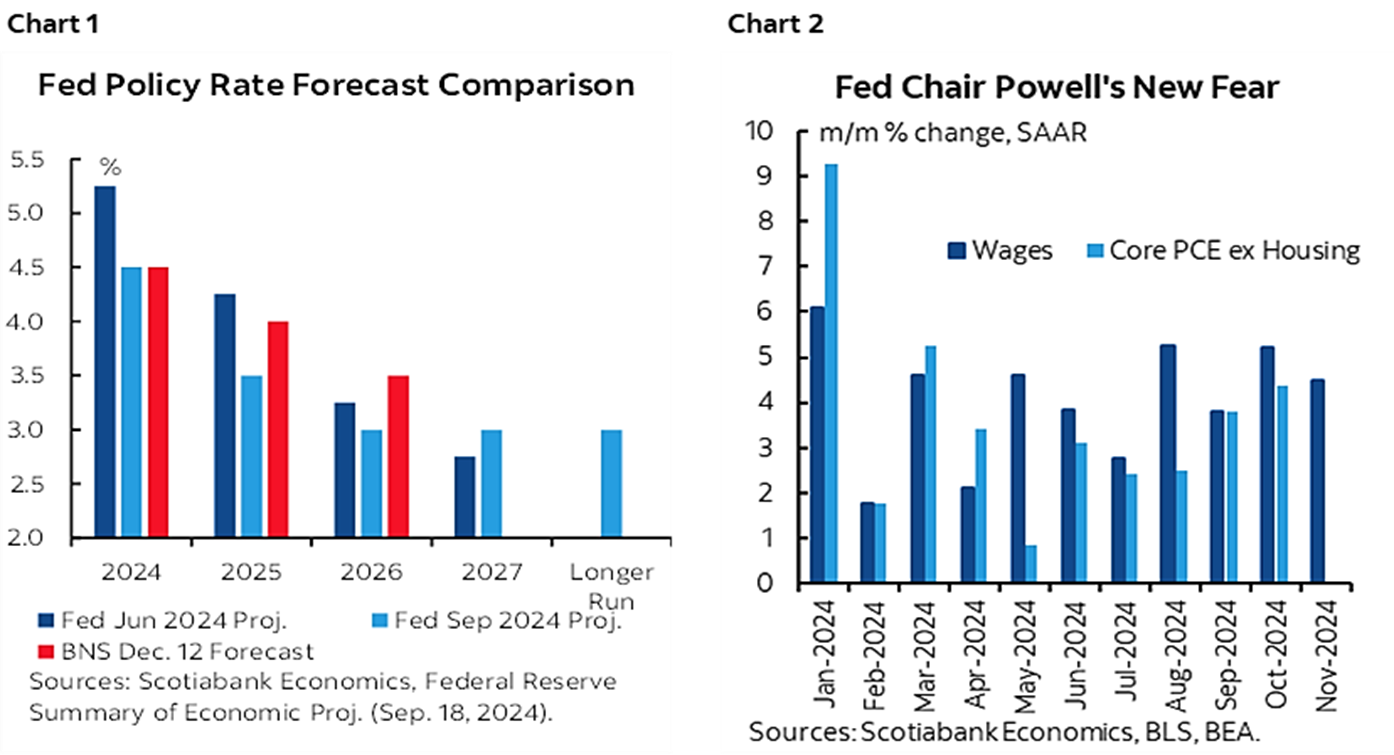 Chart 1

Fed Policy Rate Forecast Comparison

%

5.5
5.0
4.5
4.0
3.5
3.0
2.5
2.0

2024 2025 2026 2027 Longer Run

Fed Jun 2024 Proj.
Fed Sep 2024 Proj.
BNS Dec. 12 Forecast

Sources: Scotiabank Economics, Federal Reserve Summary of Economic Proj. (Sep. 18, 2024).

Chart 2

Fed Chair Powell's New Fear

m/m % change, SAAR

10
9
8
7
6
5
4
3
2
1
0

Wages
Core PCE ex Housing

Jan-2024 Feb-2024 Mar-2024 Apr-2024 May-2024 Jun-2024 Jul-2024 Aug-2024 Sep-2024 Oct-2024 Nov-2024

Sources: Scotiabank Economics, BLS, BEA.